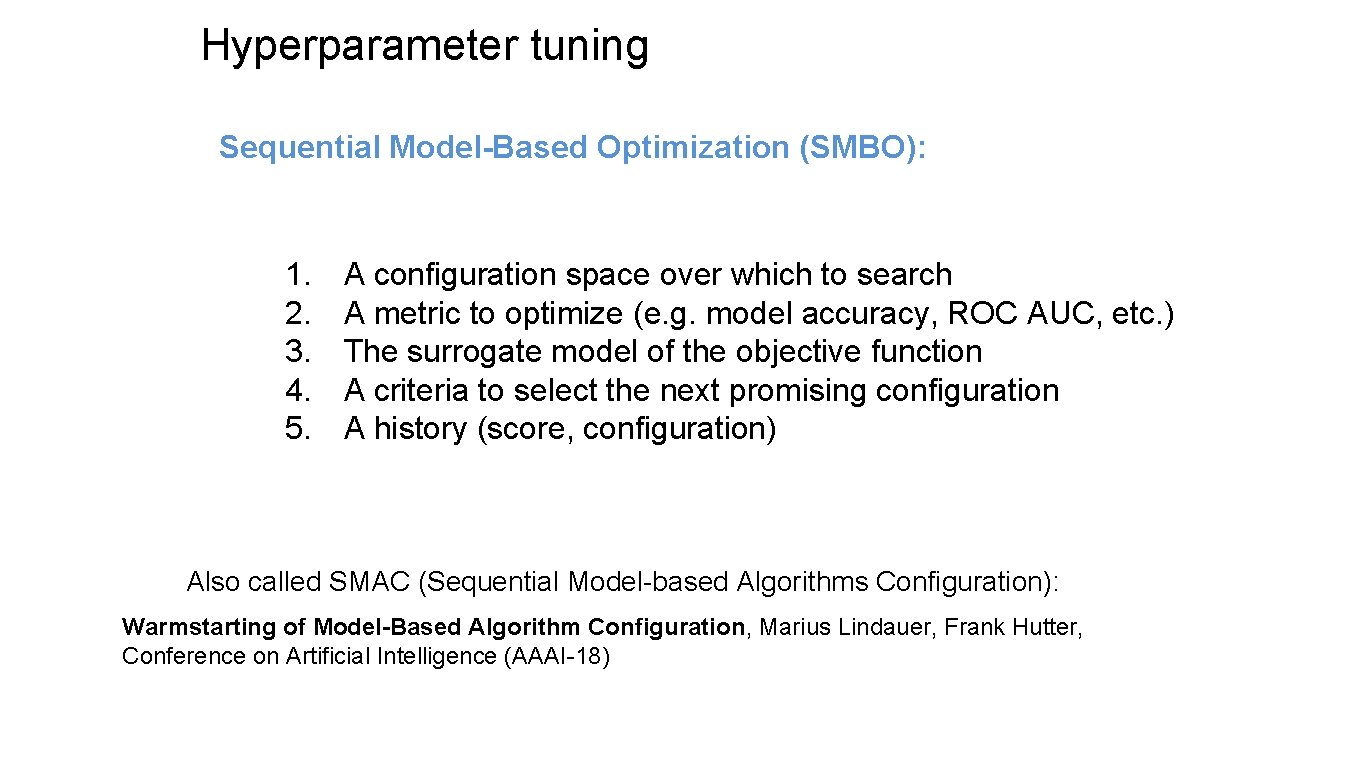 Hyperparameter tuning

Sequential Model-Based Optimization (SMBO):

1. A configuration space over which to search
2. A metric to optimize (e.g. model accuracy, ROC AUC, etc.)
3. The surrogate model of the objective function
4. A criteria to select the next promising configuration
5. A history (score, configuration)

Also called SMAC (Sequential Model-based Algorithms Configuration):

Warmstarting of Model-Based Algorithm Configuration, Marius Lindauer, Frank Hutter, Conference on Artificial Intelligence (AAAI-18)